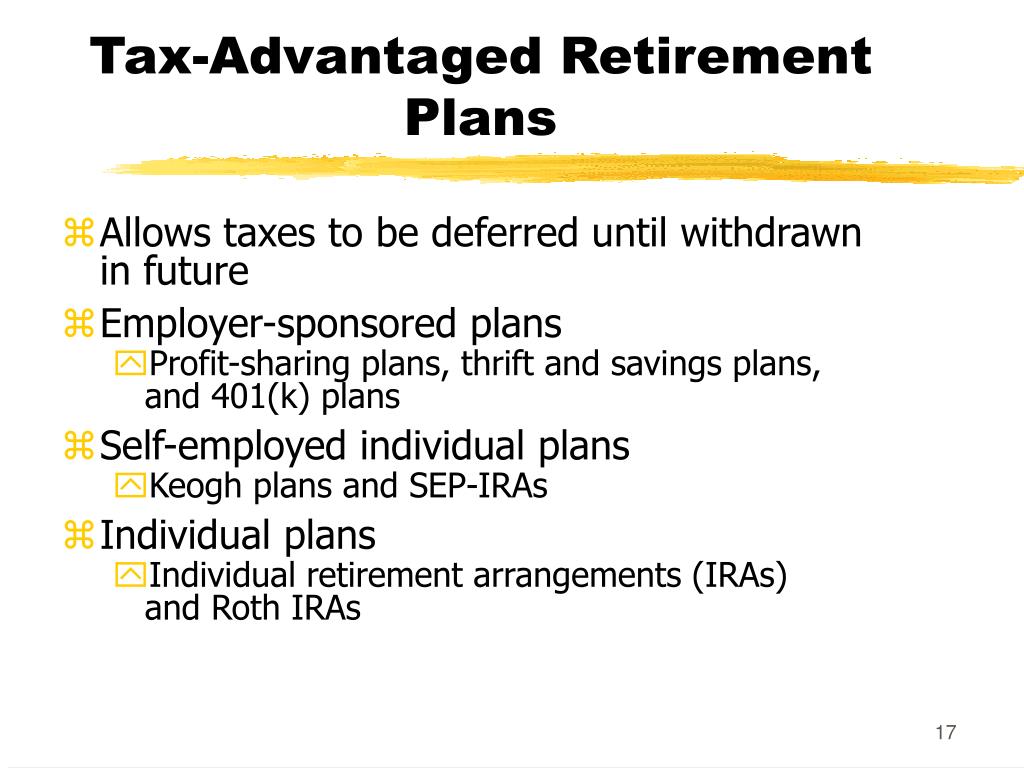 Tax-Advantaged Retirement Plans

Allows taxes to be deferred until withdrawn in future

Employer-sponsored plans

Profit-sharing plans, thrift and savings plans, and 401(k) plans

Self-employed individual plans

Keogh plans and SEP-IRAs

Individual plans

Individual retirement arrangements (IRAs) and Roth IRAs

17